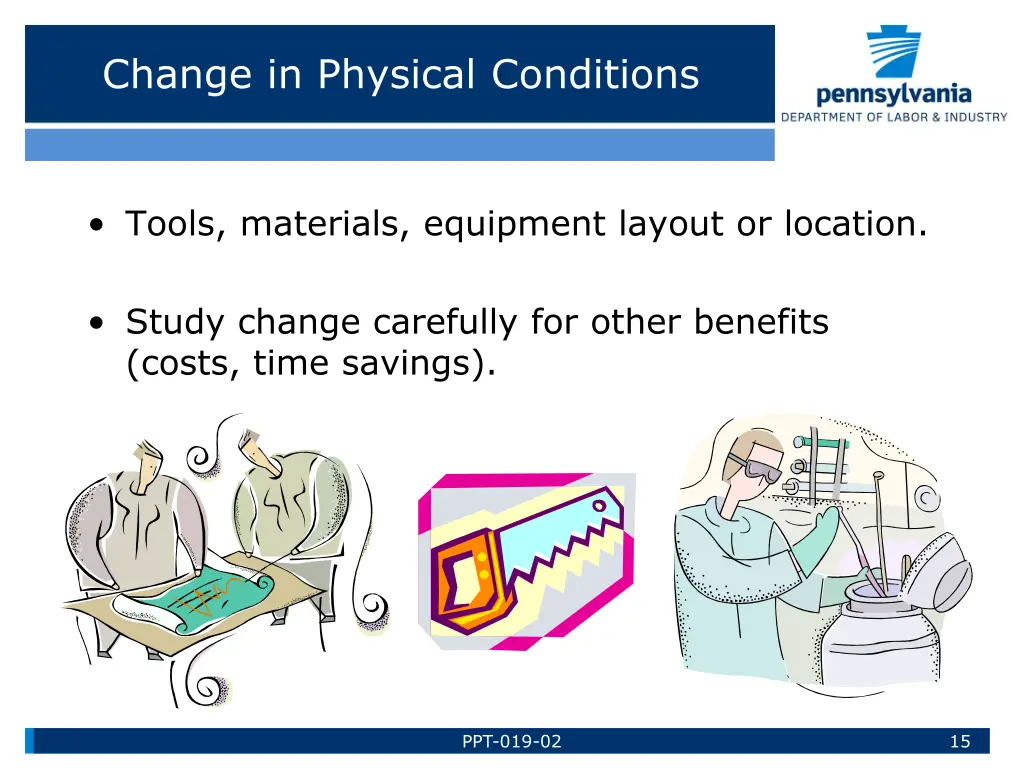 Change in Physical Conditions

pennsylvania
DEPARTMENT OF LABOR & INDUSTRY

• Tools, materials, equipment layout or location.

• Study change carefully for other benefits (costs, time savings).

PPT-019-02

15